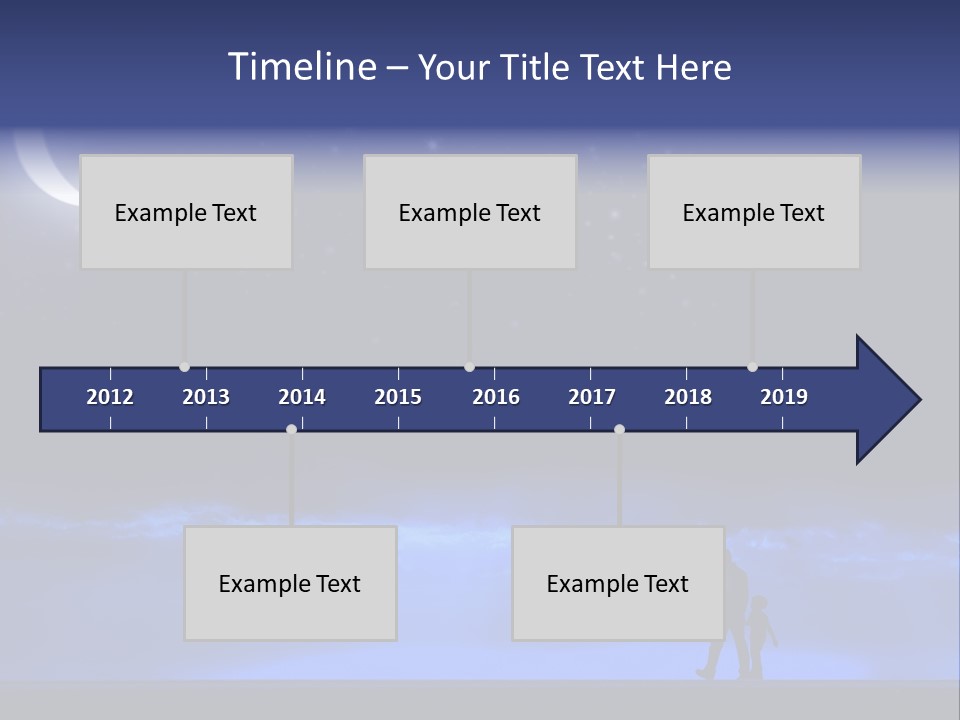 Timeline – Your Title Text Here

Example Text

Example Text

Example Text

2012 2013 2014 2015 2016 2017 2018 2019

Example Text

Example Text